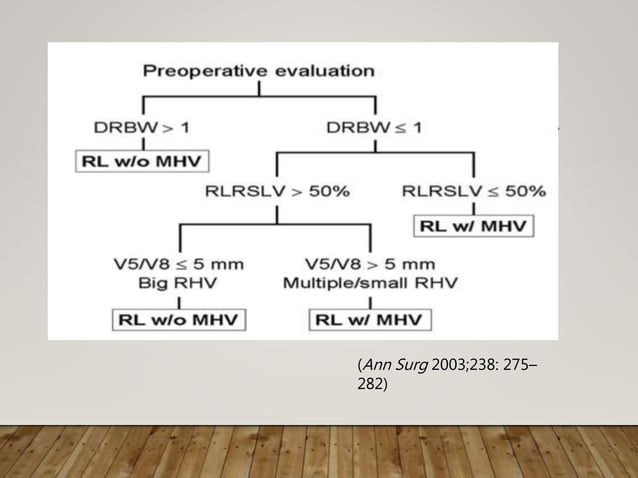 Preoperative evaluation

DRBW > 1

RL w/o MHV

DRBW ≤ 1

RLRSLV > 50%

RLRSLV ≤ 50%

RL w/ MHV

V5/V8 ≤ 5 mm
Big RHV

RL w/o MHV

V5/V8 > 5 mm
Multiple/small RHV

RL w/ MHV

(Ann Surg 2003;238: 275–282)